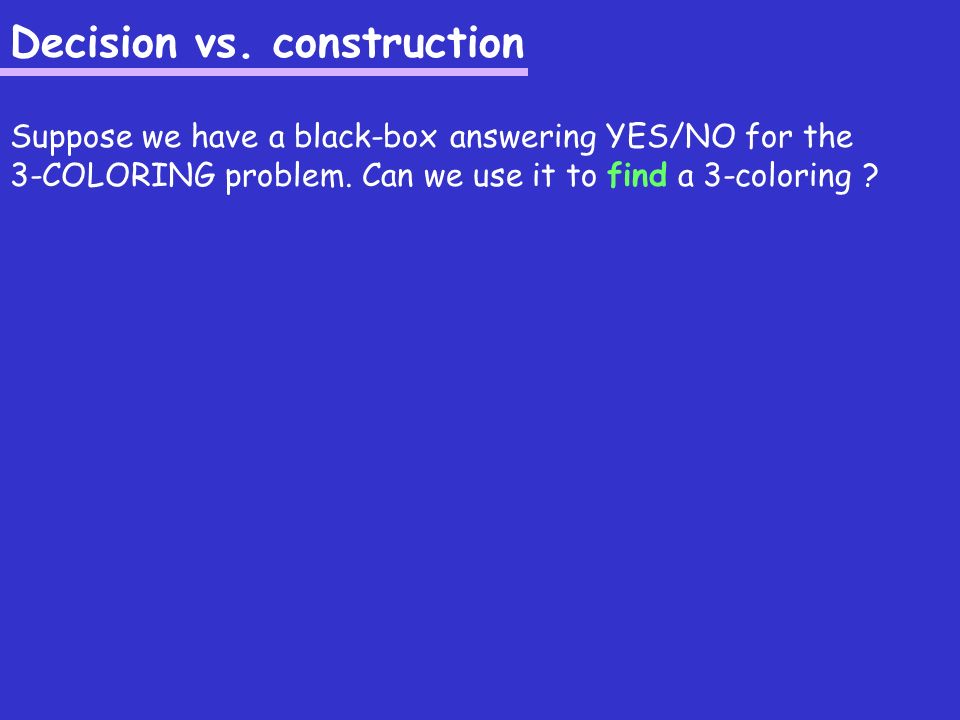 Decision vs. construction

Suppose we have a black-box answering YES/NO for the 3-COLORING problem. Can we use it to find a 3-coloring ?